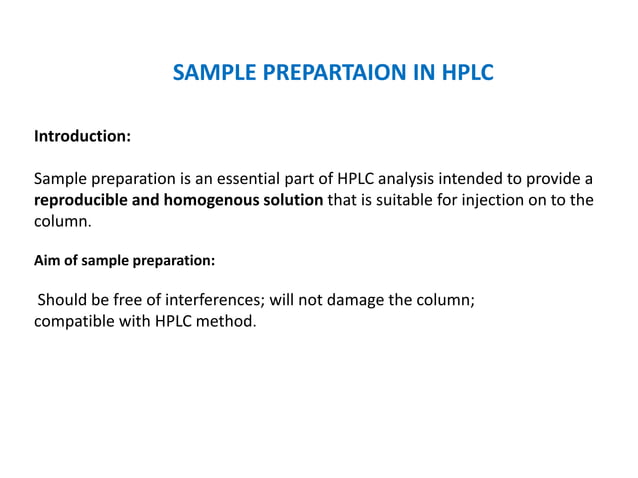 SAMPLE PREPARTAION IN HPLC

Introduction:

Sample preparation is an essential part of HPLC analysis intended to provide a reproducible and homogenous solution that is suitable for injection on to the column.

Aim of sample preparation:

Should be free of interferences; will not damage the column; compatible with HPLC method.